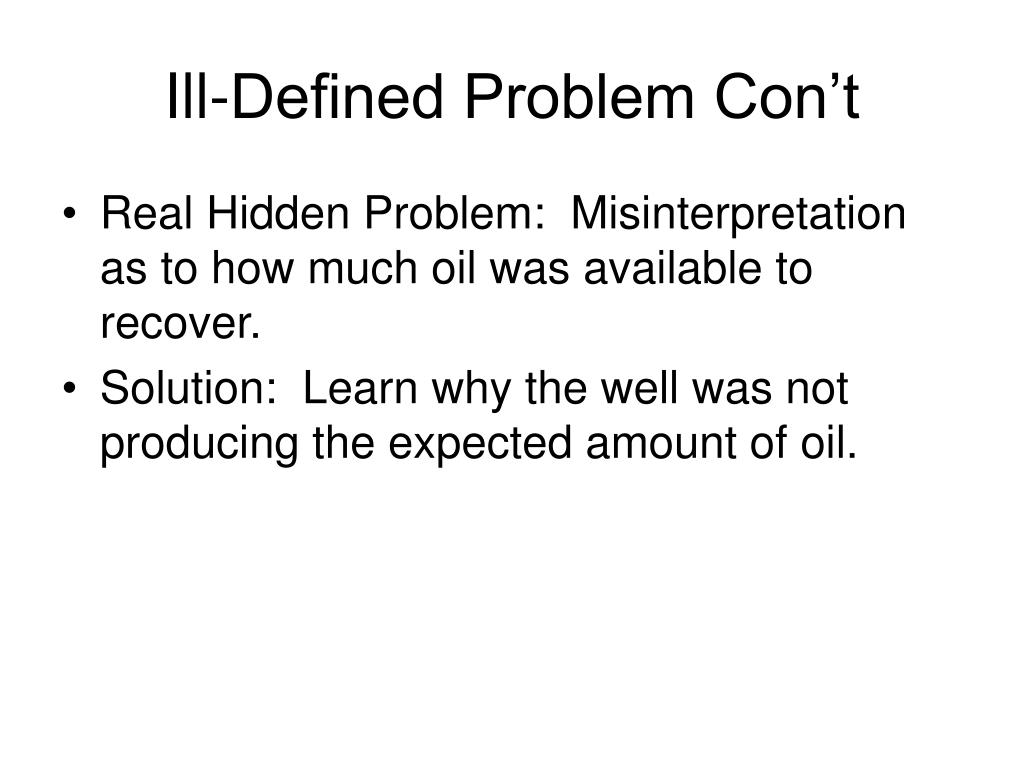 Ill-Defined Problem Con’t

• Real Hidden Problem:  Misinterpretation as to how much oil was available to recover.

• Solution:  Learn why the well was not producing the expected amount of oil.